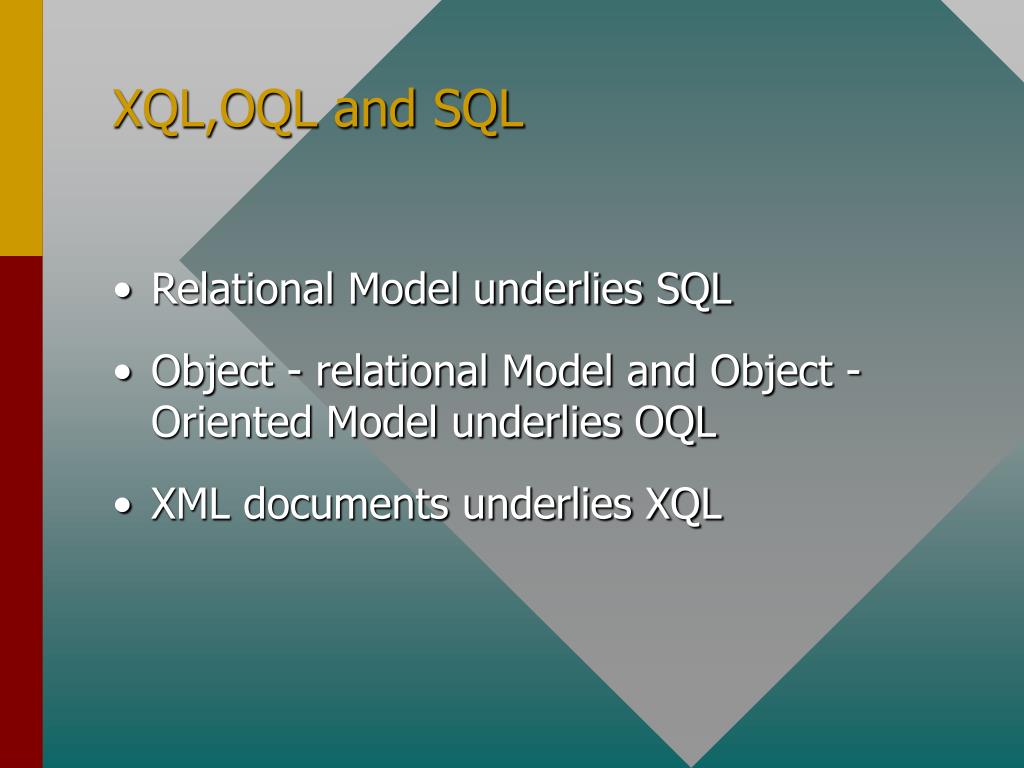 XQL,OQL and SQL

• Relational Model underlies SQL

• Object - relational Model and Object - Oriented Model underlies OQL

• XML documents underlies XQL